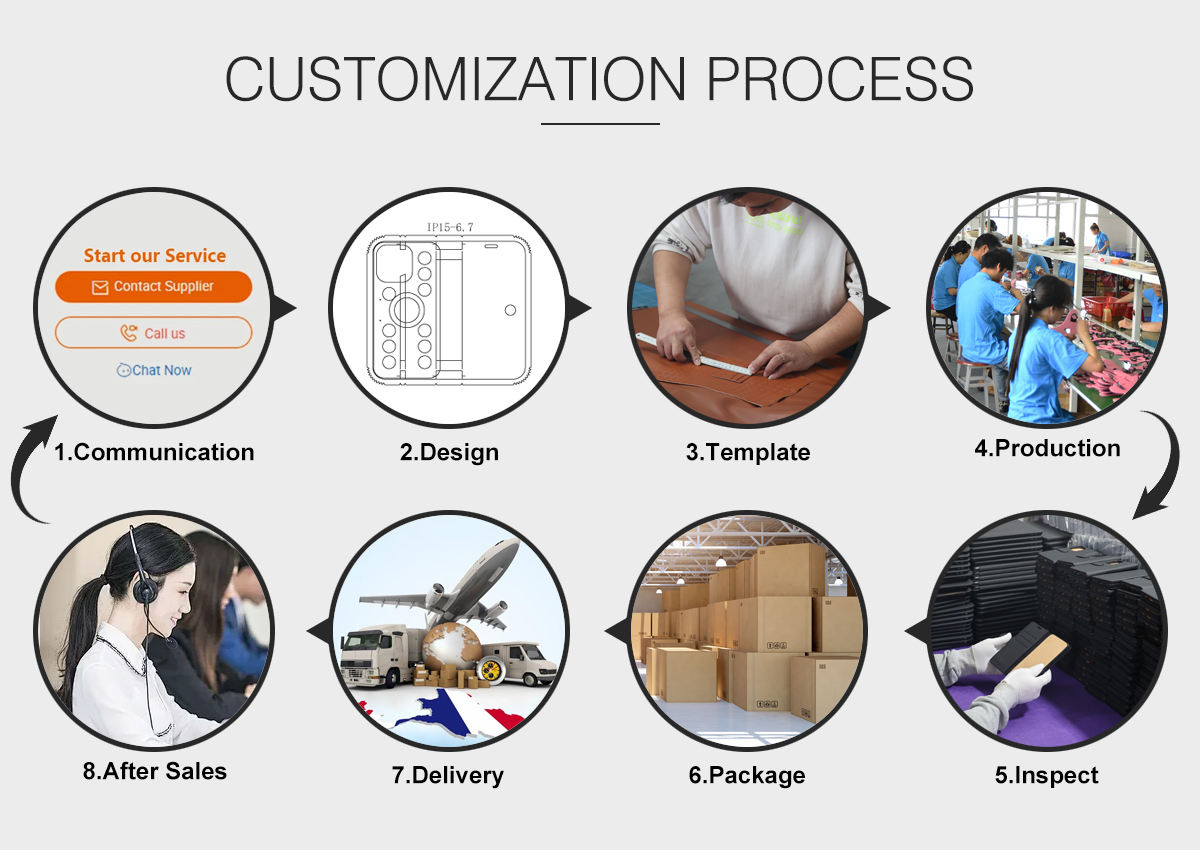 CUSTOMIZATION PROCESS

Start our Service

Contact Supplier

Call us

Chat Now

1.Communication

IP15-6.7

2.Design

3.Template

4.Production

5.Inspect

6.Package

7.Delivery

8.After Sales